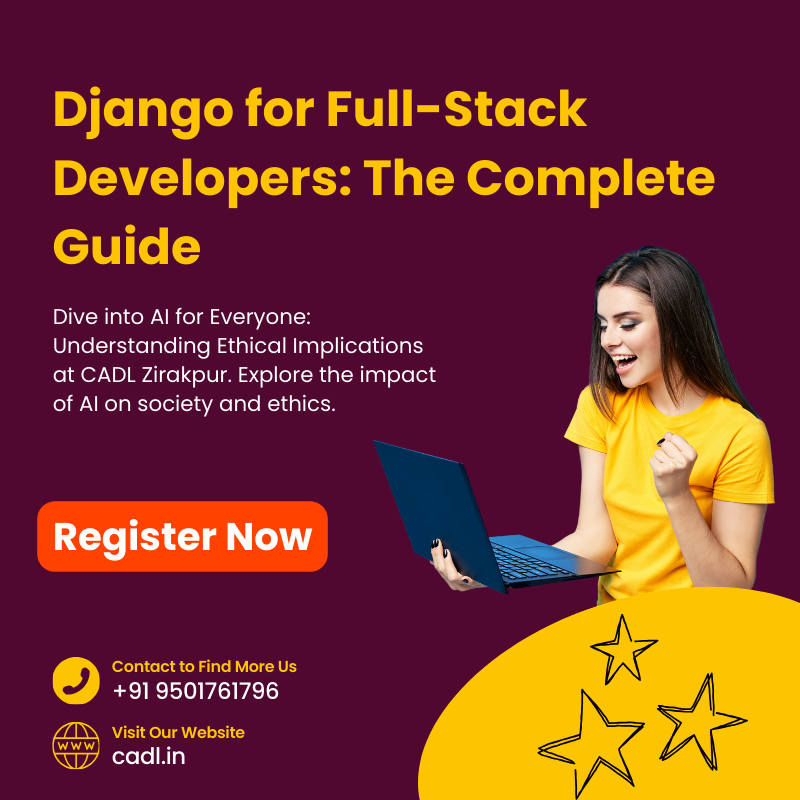 Django for Full-Stack Developers: The Complete Guide

Dive into AI for Everyone: Understanding Ethical Implications at CADL Zirakpur. Explore the impact of AI on society and ethics.

Register Now

Contact to Find More Us
+91 9501761796

WWW
Visit Our Website
cadl.in